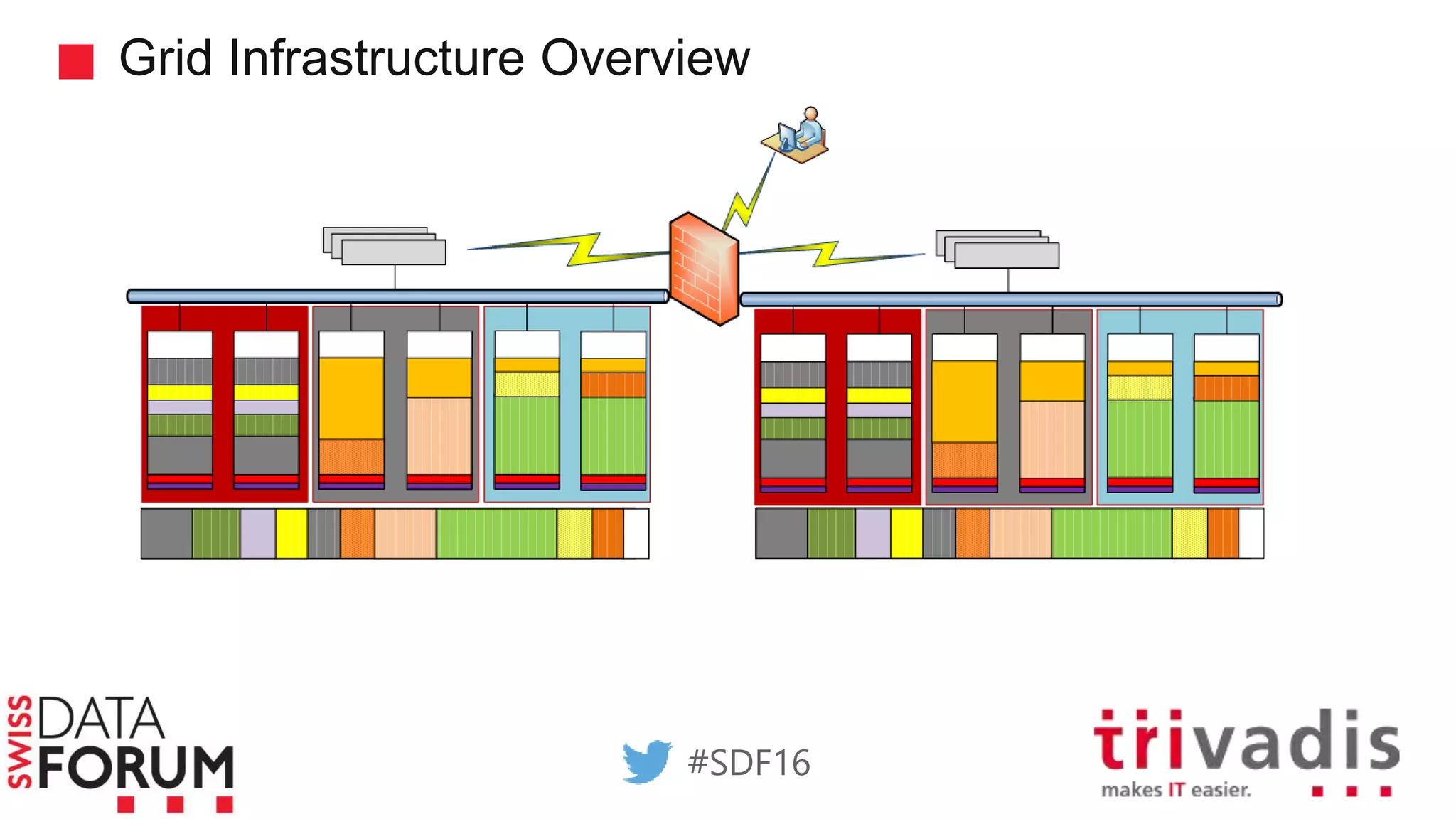 Grid Infrastructure Overview

SWISS DATA FORUM

#SDF16

trivadis
makes IT easier.